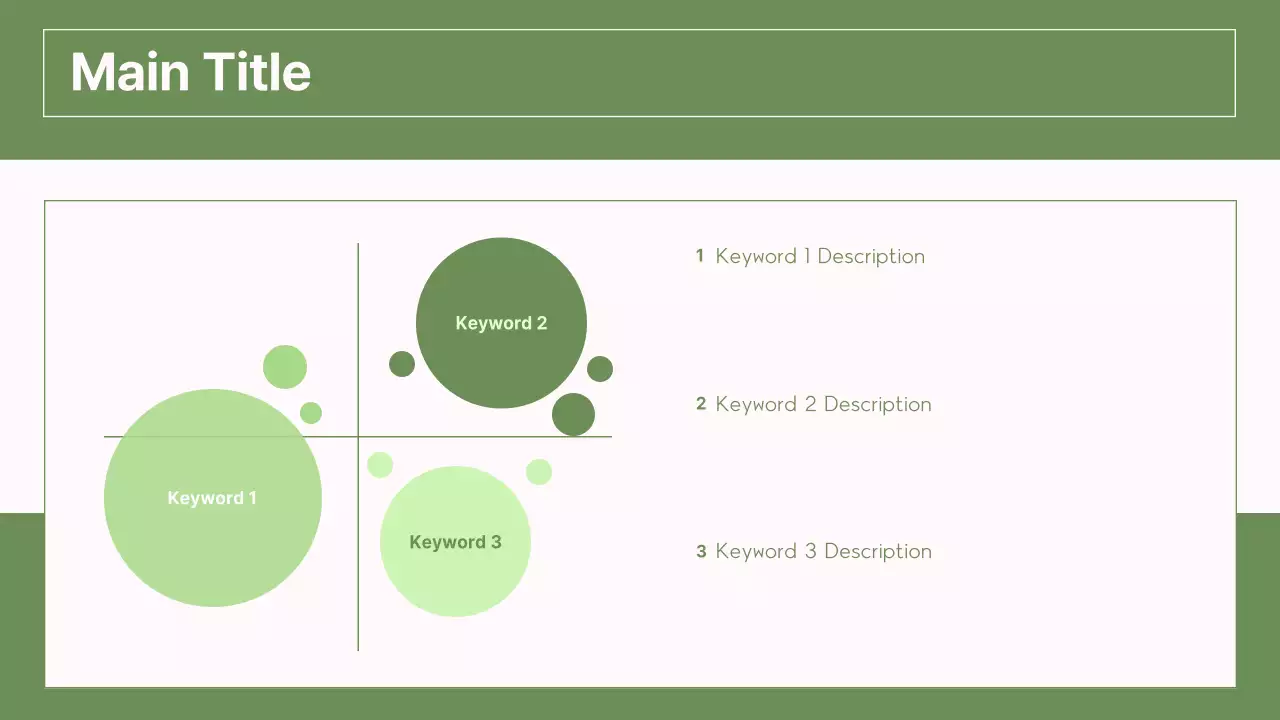 Main Title

Keyword 2

Keyword 1

Keyword 3

1 Keyword 1 Description

2 Keyword 2 Description

3 Keyword 3 Description